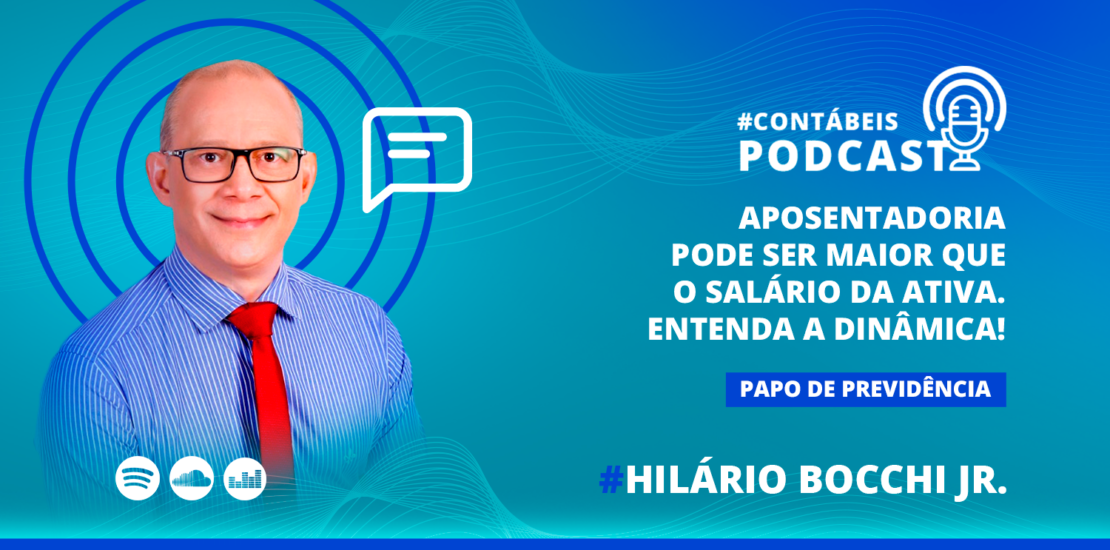 #CONTÁBEIS
PODCAST

APOSENTADORIA PODE SER MAIOR QUE O SALÁRIO DA ATIVA. ENTENDA A DINÂMICA!

PAPO DE PREVIDÊNCIA

#HILÁRIO BOCCHI JR.